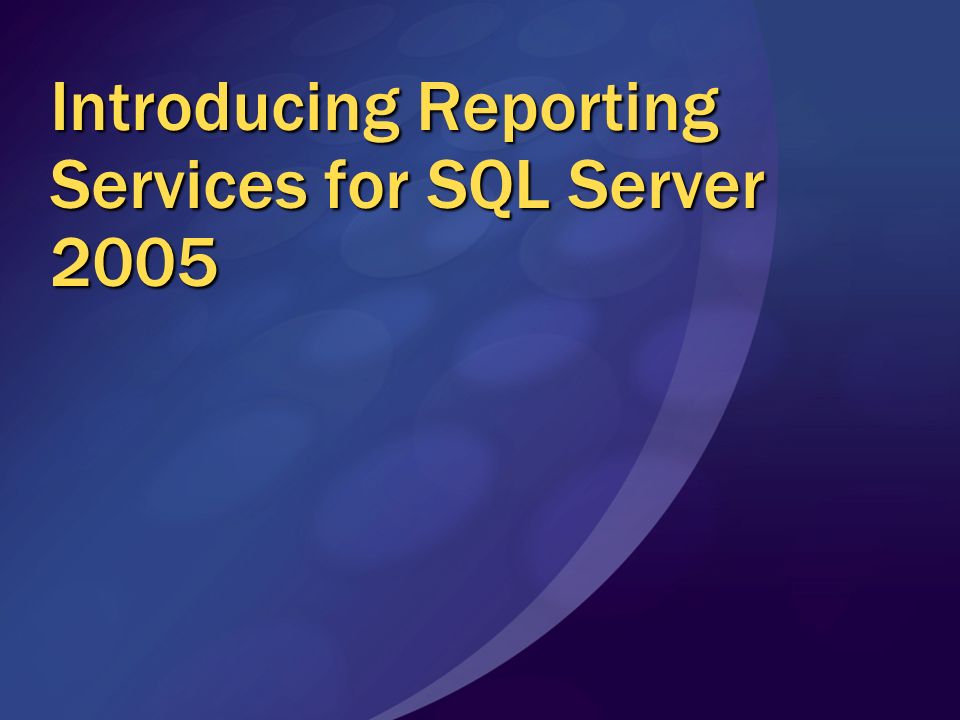 Introducing Reporting Services for SQL Server 2005